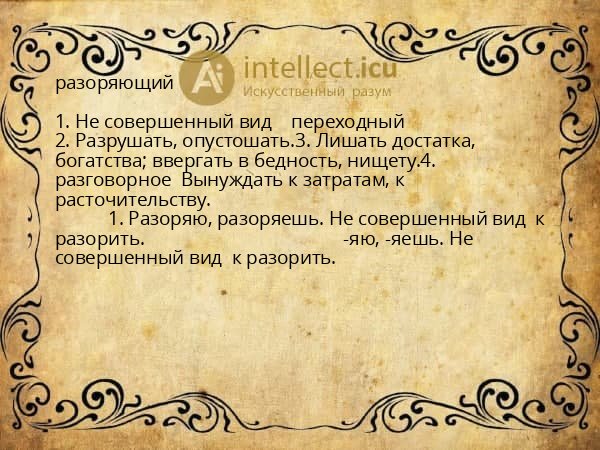 Ai intellect.icu
Искусственный разум

разоряющий

1. Не совершенный вид переходный
2. Разрушать, опустошать.3. Лишать достатка, богатства; ввергать в бедность, нищету.4. разговорное Вынуждать к затратам, к расточительству.
1. Разоряю, разоряешь. Не совершенный вид к разорить. -яю, -яешь. Не совершенный вид к разорить.